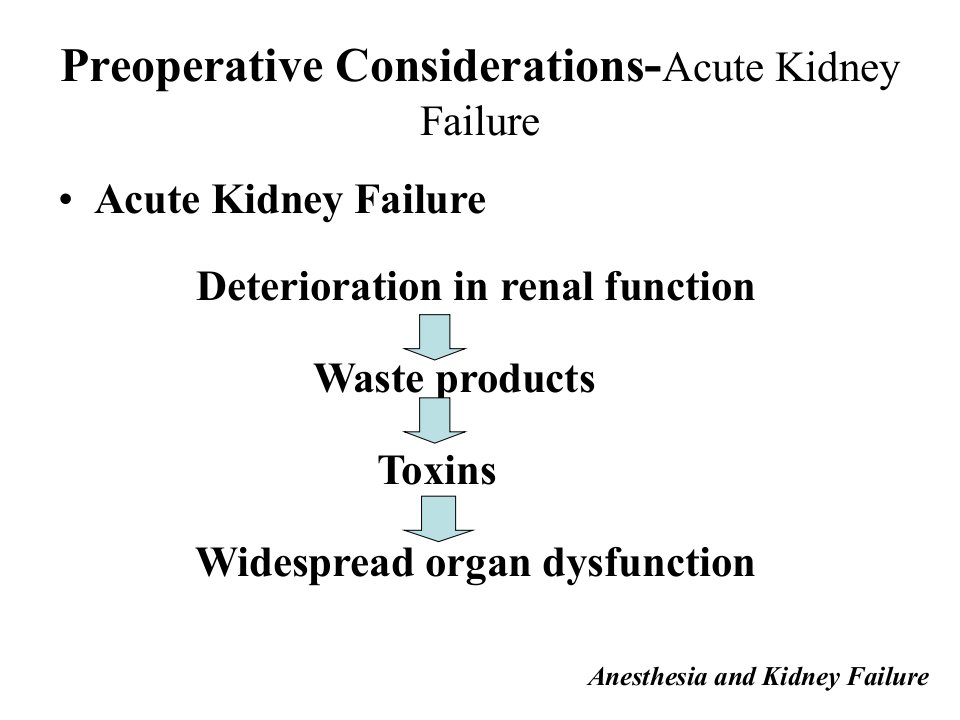 Preoperative Considerations-Acute Kidney Failure

• Acute Kidney Failure

Deterioration in renal function

Waste products

Toxins

Widespread organ dysfunction

Anesthesia and Kidney Failure